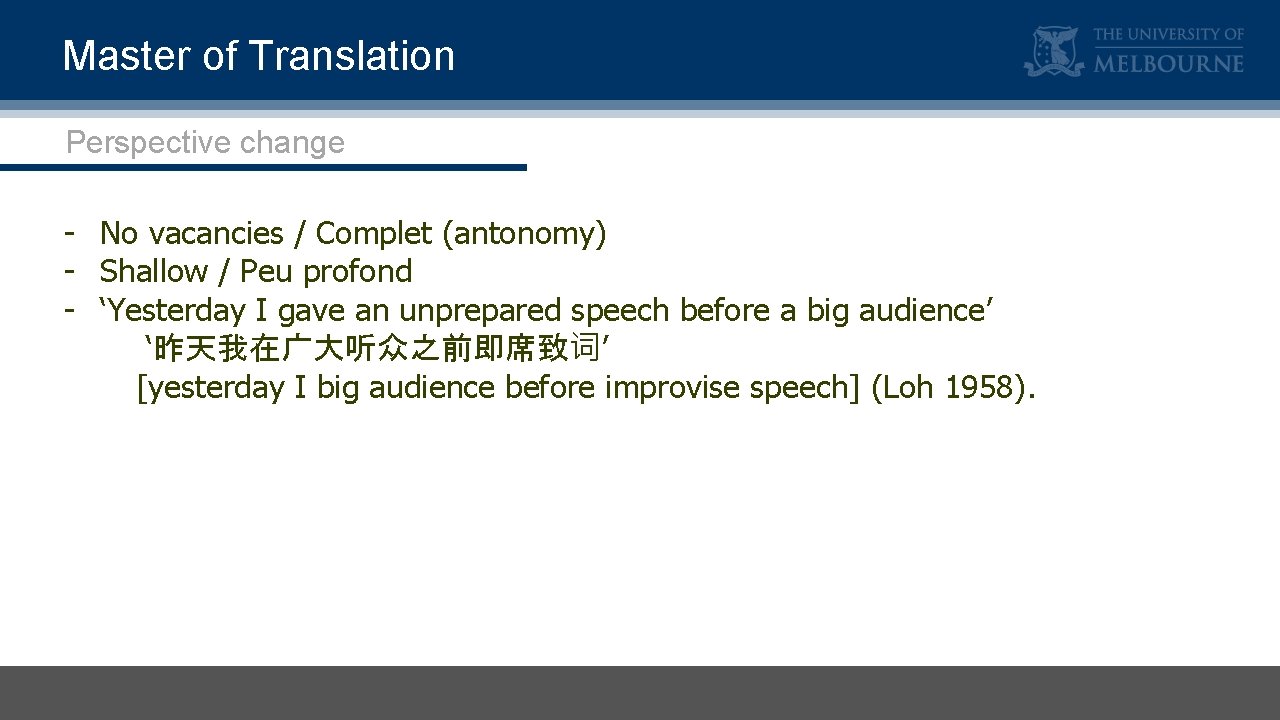 Master of Translation

THE UNIVERSITY OF MELBOURNE

Perspective change

- No vacancies / Complet (antonomy)
- Shallow / Peu profond
- ‘Yesterday I gave an unprepared speech before a big audience’
‘昨天我在广大听众之前即席致词’
[yesterday I big audience before improvise speech] (Loh 1958).